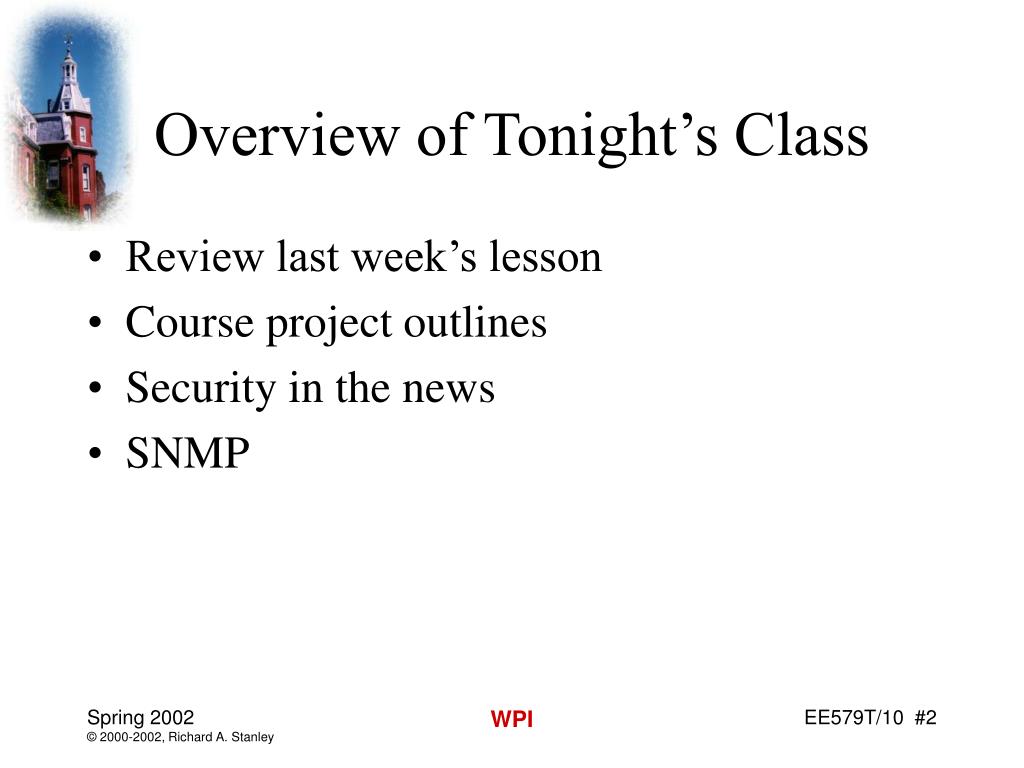 Overview of Tonight’s Class

• Review last week’s lesson
• Course project outlines
• Security in the news
• SNMP

Spring 2002
© 2000-2002, Richard A. Stanley

WPI

EE579T/10 #2